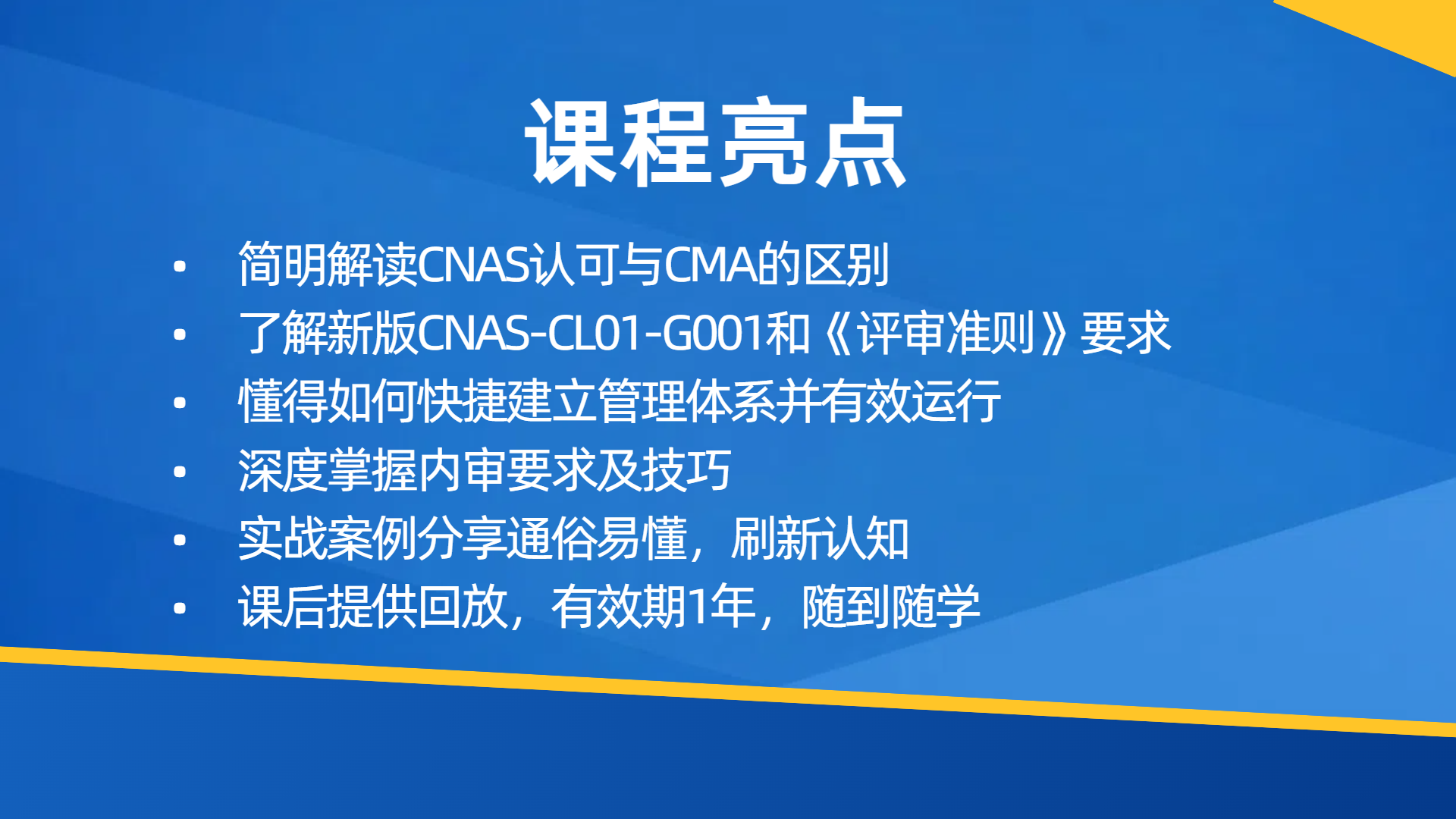 课程亮点

• 简明解读CNAS认可与CMA的区别
• 了解新版CNAS-CL01-G001和《评审准则》要求
• 懂得如何快捷建立管理体系并有效运行
• 深度掌握内审要求及技巧
• 实战案例分享通俗易懂，刷新认知
• 课后提供回放，有效期1年，随到随学